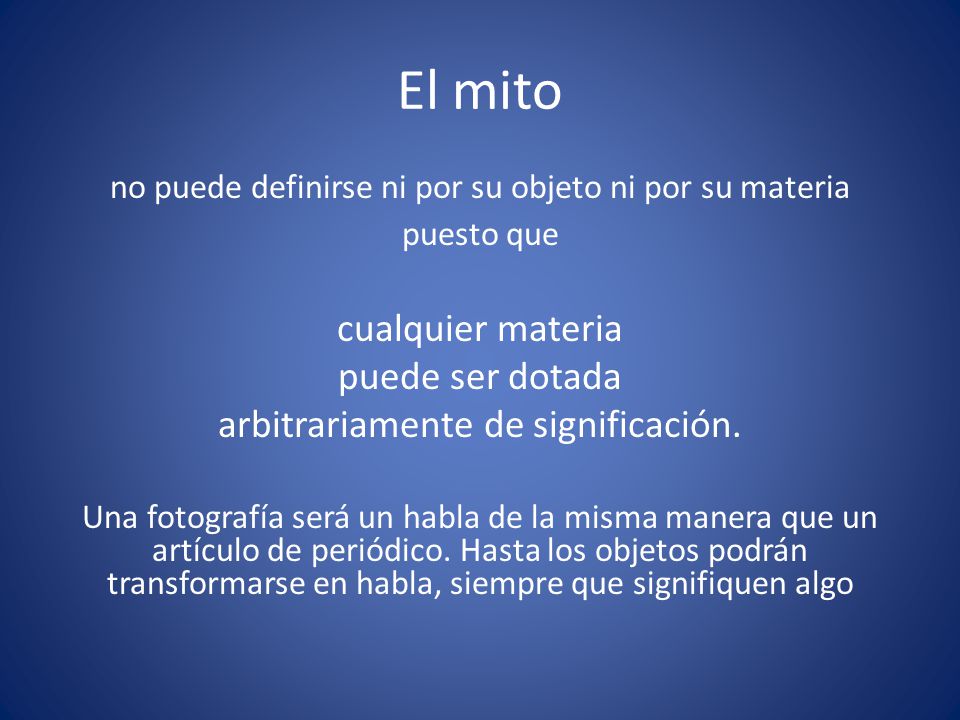 El mito

no puede definirse ni por su objeto ni por su materia
puesto que

cualquier materia
puede ser dotada
arbitrariamente de significación.

Una fotografía será un habla de la misma manera que un artículo de periódico. Hasta los objetos podrán transformarse en habla, siempre que signifiquen algo